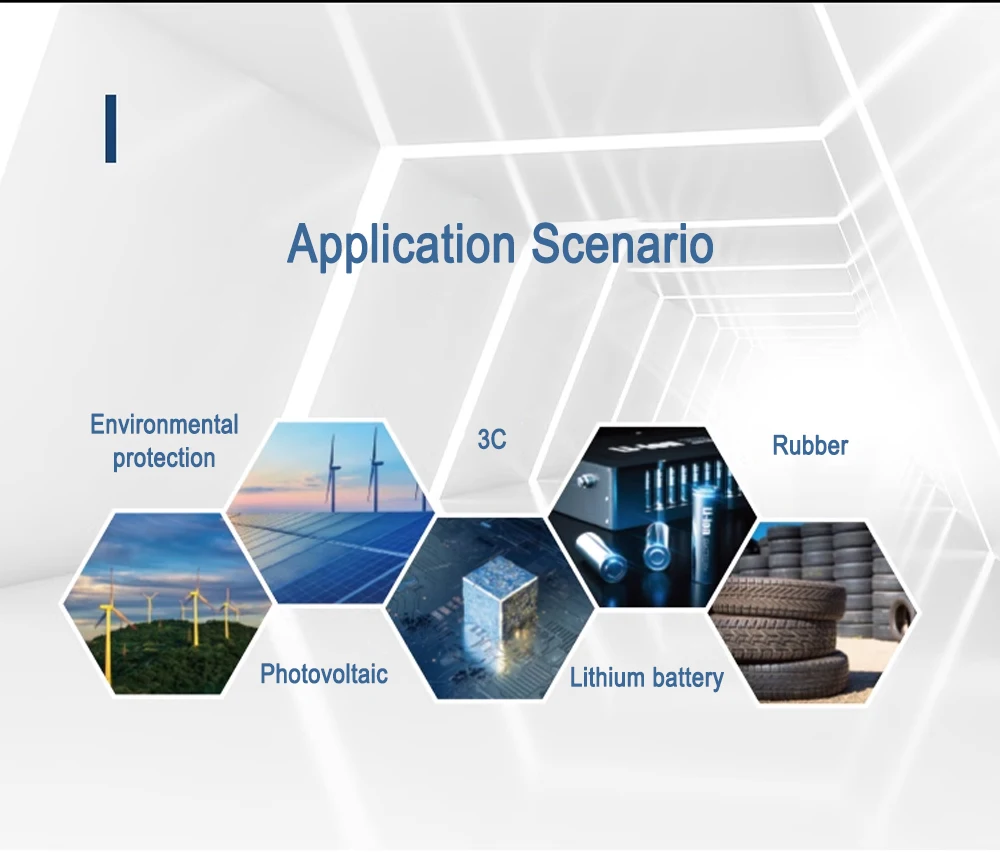 Application Scenario

Environmental protection

3C

Rubber

Photovoltaic

Lithium battery